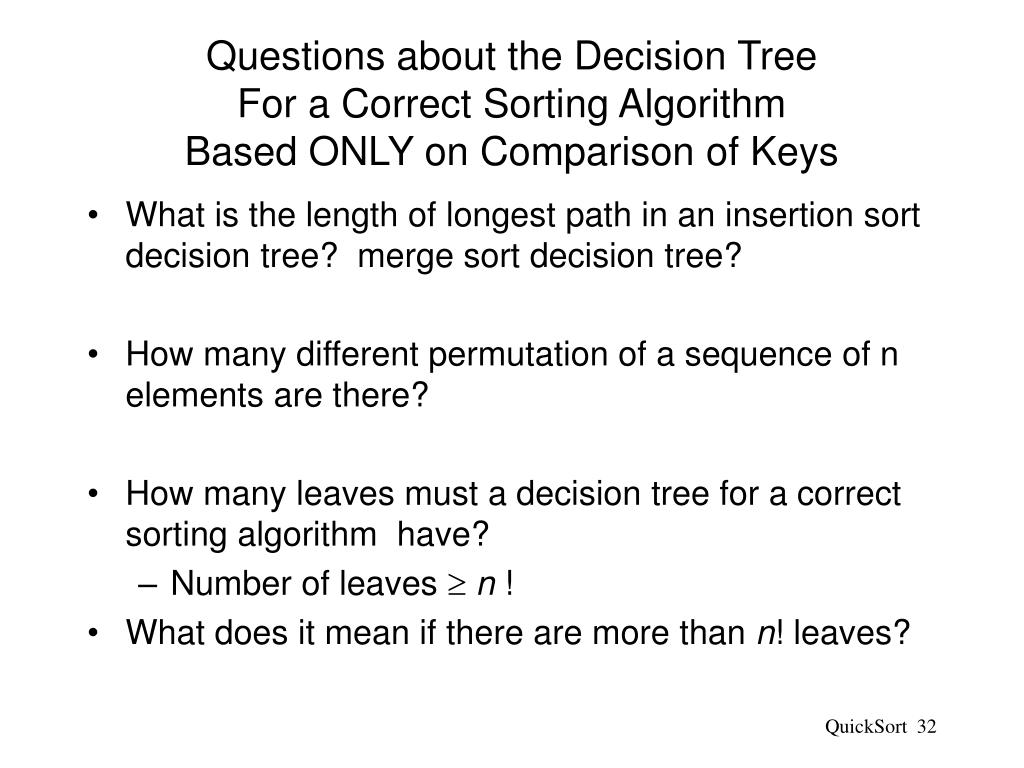 Questions about the Decision Tree
For a Correct Sorting Algorithm
Based ONLY on Comparison of Keys

• What is the length of longest path in an insertion sort decision tree? merge sort decision tree?

• How many different permutation of a sequence of n elements are there?

• How many leaves must a decision tree for a correct sorting algorithm have?
– Number of leaves $\geq n!$
• What does it mean if there are more than $n!$ leaves?

QuickSort 32